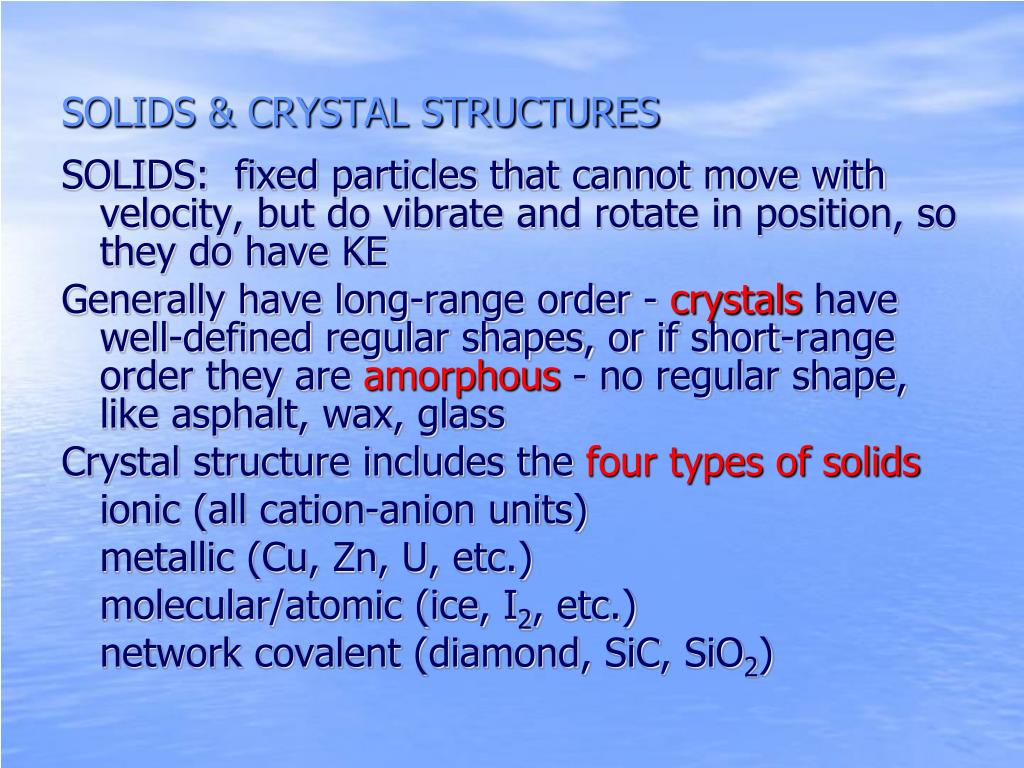 SOLIDS & CRYSTAL STRUCTURES

SOLIDS: fixed particles that cannot move with velocity, but do vibrate and rotate in position, so they do have KE

Generally have long-range order - crystals have well-defined regular shapes, or if short-range order they are amorphous - no regular shape, like asphalt, wax, glass

Crystal structure includes the four types of solids

ionic (all cation-anion units)

metallic (Cu, Zn, U, etc.)

molecular/atomic (ice, $I_2$, etc.)

network covalent (diamond, SiC, $SiO_2$)